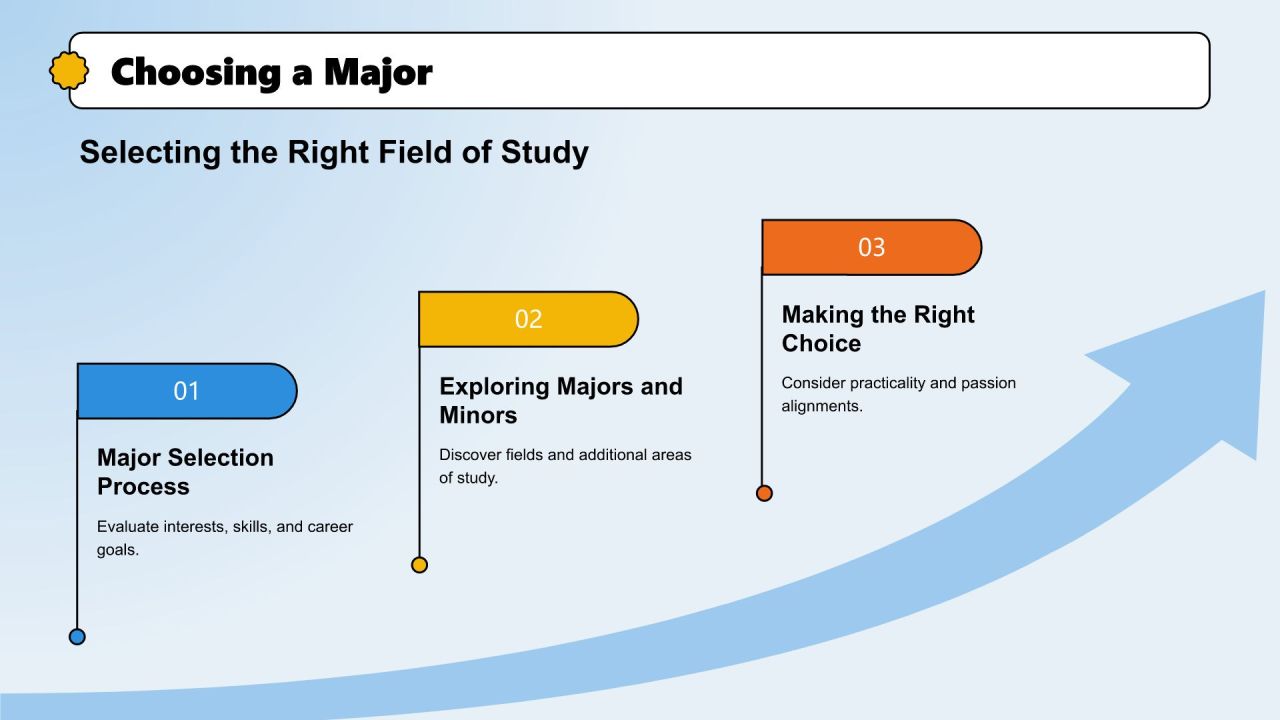 Choosing a Major

Selecting the Right Field of Study

01

Major Selection Process

Evaluate interests, skills, and career goals.

02

Exploring Majors and Minors

Discover fields and additional areas of study.

03

Making the Right Choice

Consider practicality and passion alignments.